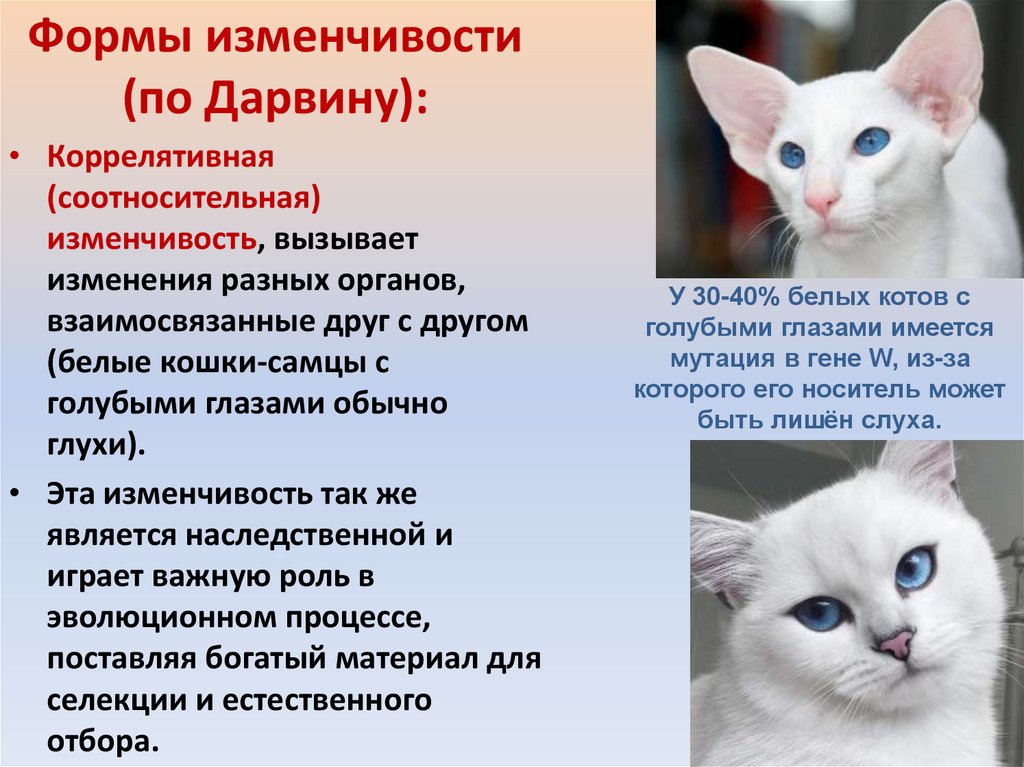 Формы изменчивости (по Дарвину):

• Коррелятивная (соотносительная) изменчивость, вызывает изменения разных органов, взаимосвязанные друг с другом (белые кошки-самцы с голубыми глазами обычно глухи).

• Эта изменчивость так же является наследственной и играет важную роль в эволюционном процессе, поставляя богатый материал для селекции и естественного отбора.

У 30-40% белых котов с голубыми глазами имеется мутация в гене W, из-за которого его носитель может быть лишён слуха.